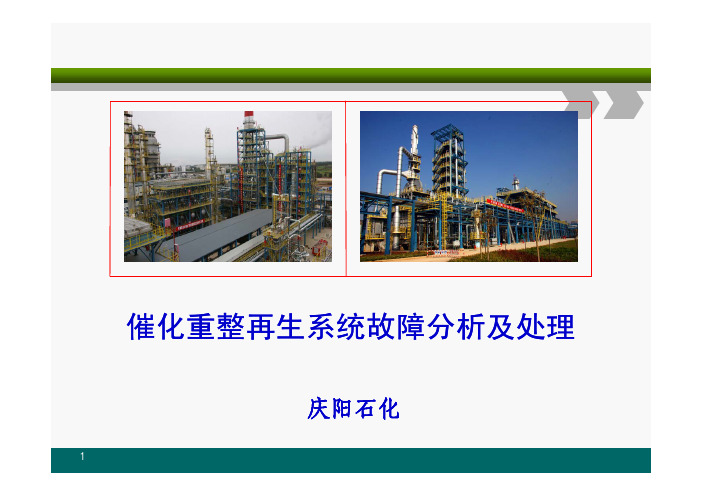 催化重整再生系统故障分析及处理

庆阳石化

1